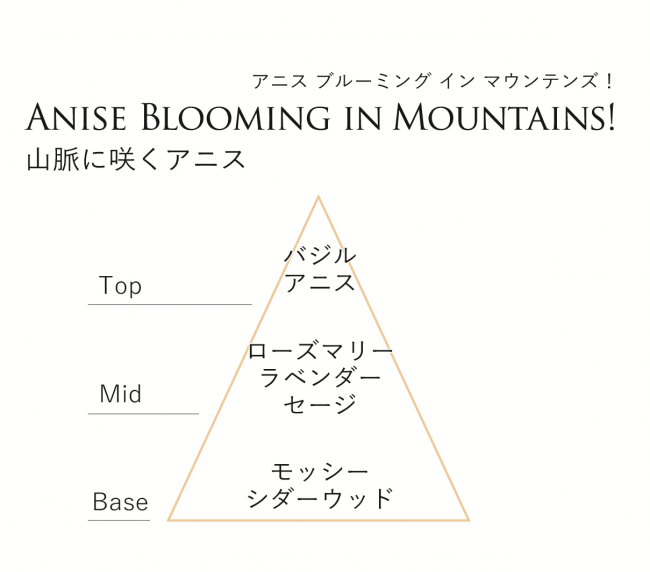 アニス ブルーミング イン マウンテンズ！
ANISE BLOOMING IN MOUNTAINS!
山脈に咲くアニス

Top
バジル
アニス

Mid
ローズマリー
ラベンダー
セージ

Base
モッシー
シダーウッド